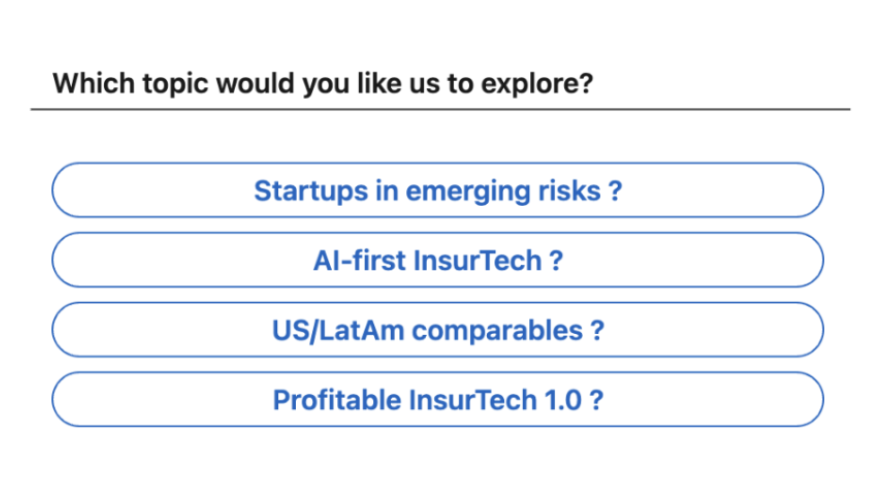 Which topic would you like us to explore?

Startups in emerging risks ?

AI-first InsurTech ?

US/LatAm comparables ?

Profitable InsurTech 1.0 ?